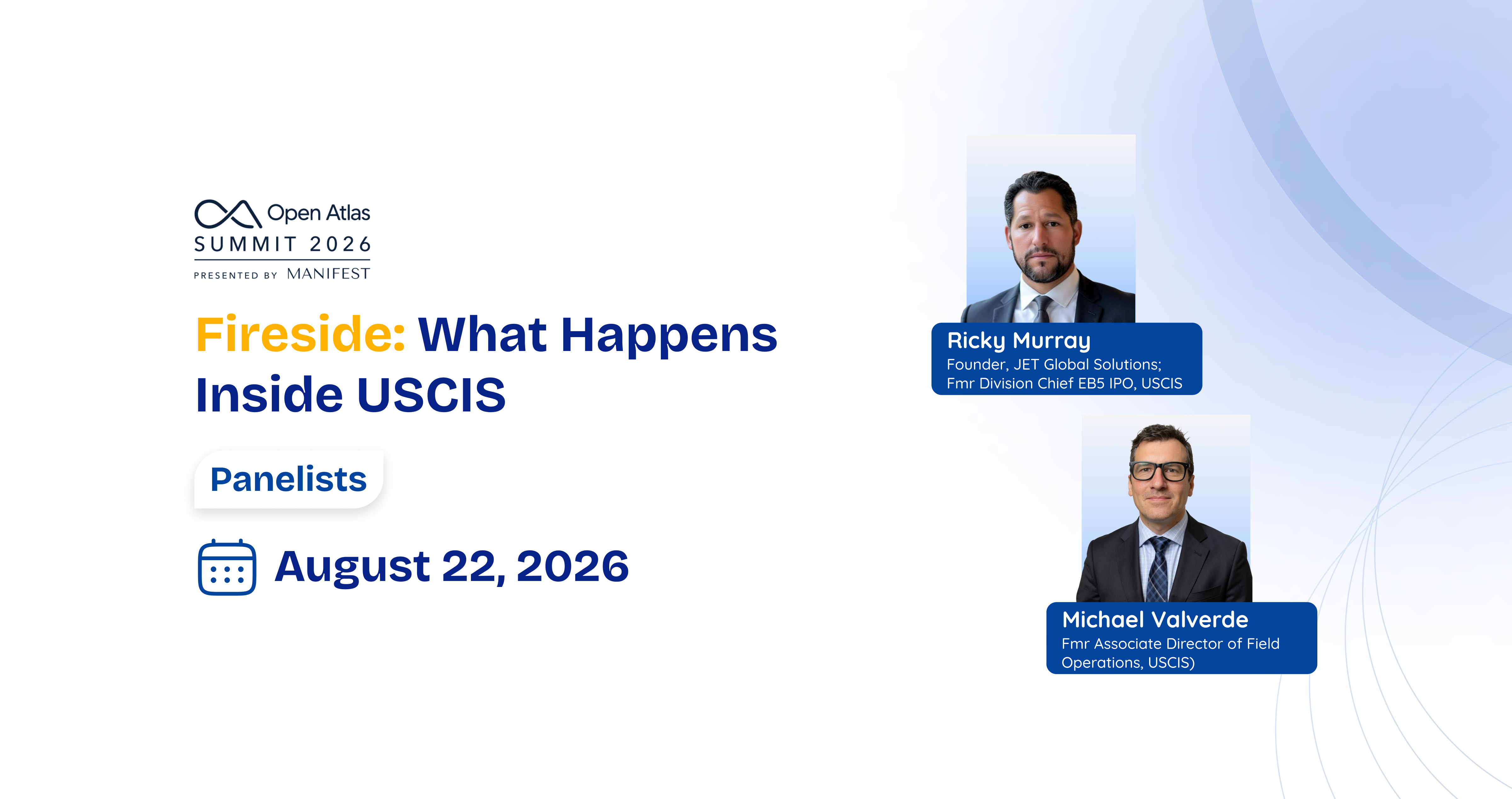 Open Atlas
SUMMIT 2026
PRESENTED BY MANIFEST

Fireside: What Happens Inside USCIS

Panelists

August 22, 2026

Ricky Murray
Founder, JET Global Solutions; Fmr Division Chief EB5 IPO, USCIS

Michael Valverde
Fmr Associate Director of Field Operations, USCIS)